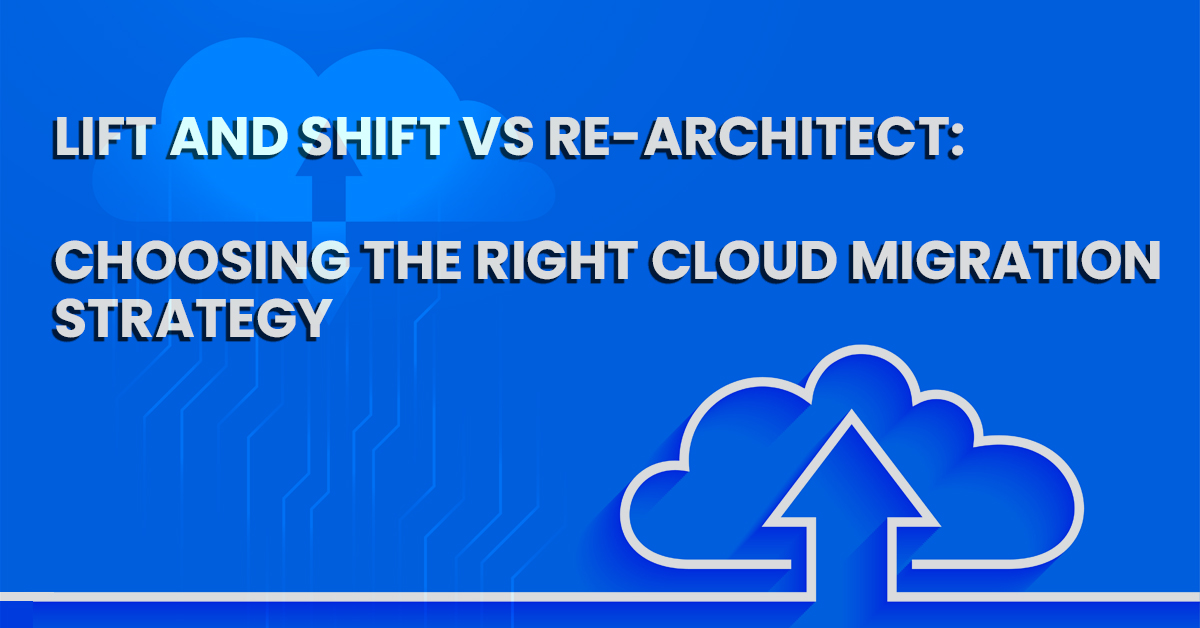 LIFT AND SHIFT VS RE-ARCHITECT:

CHOOSING THE RIGHT CLOUD MIGRATION STRATEGY